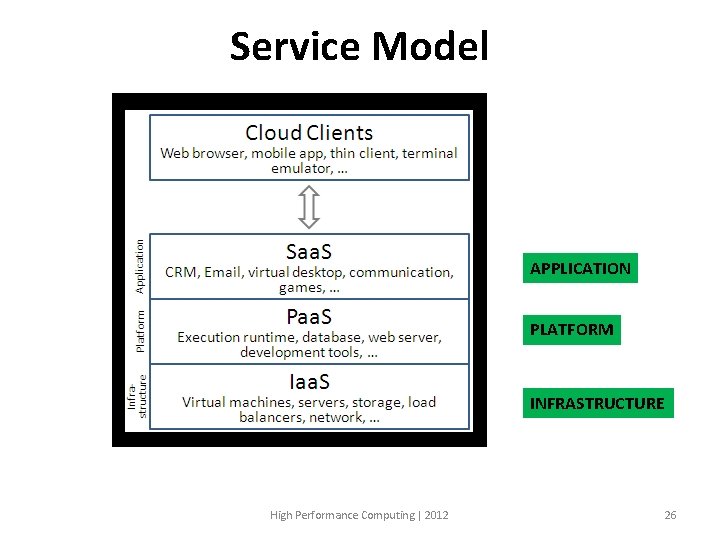 Service Model

Cloud Clients
Web browser, mobile app, thin client, terminal emulator, ...

Application
SaaS
CRM, Email, virtual desktop, communication, games, ...

Platform
PaaS
Execution runtime, database, web server, development tools, ...

Infra-structure
IaaS
Virtual machines, servers, storage, load balancers, network, ...

APPLICATION

PLATFORM

INFRASTRUCTURE

High Performance Computing | 2012

26